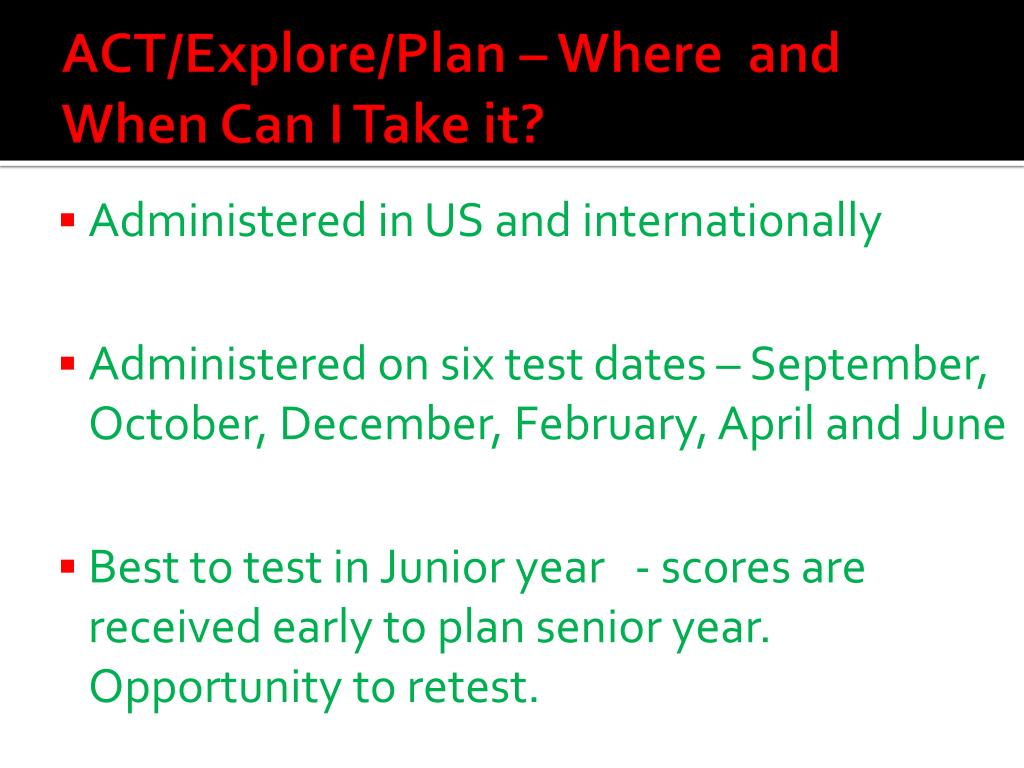 ACT/Explore/Plan – Where and When Can I Take it?

▪ Administered in US and internationally

▪ Administered on six test dates – September, October, December, February, April and June

▪ Best to test in Junior year - scores are received early to plan senior year. Opportunity to retest.